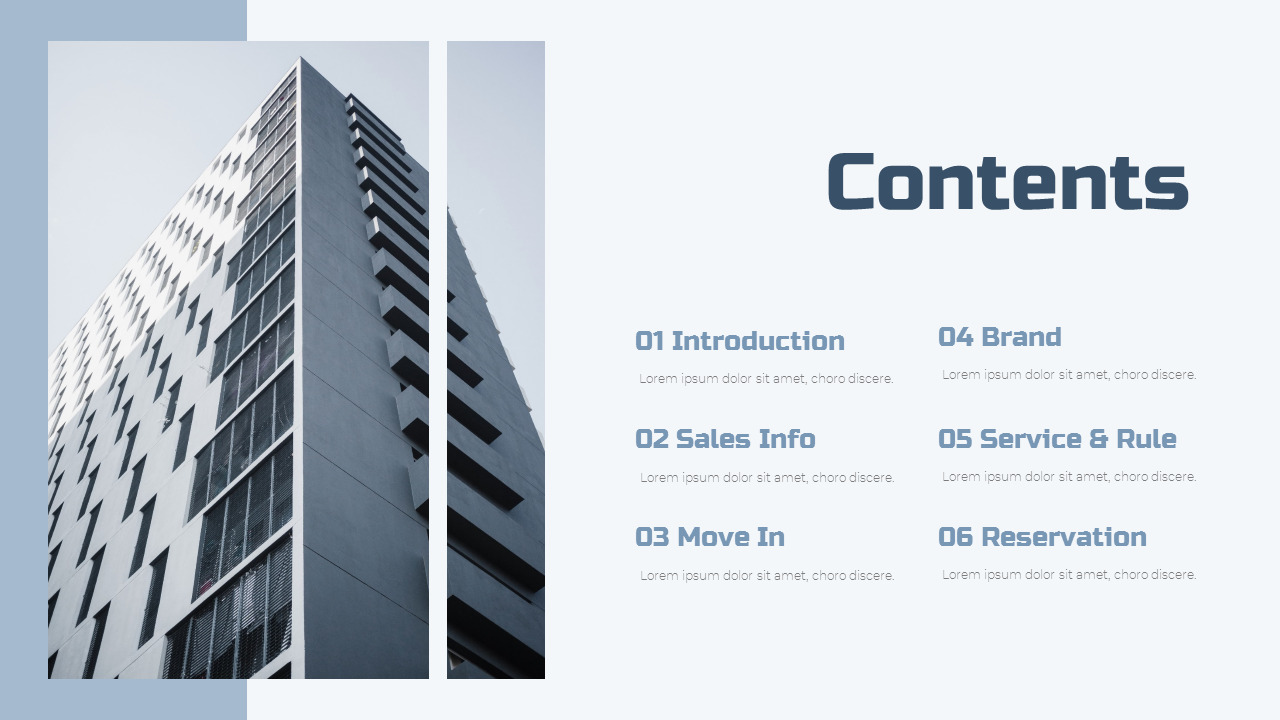 Contents

01 Introduction

Lorem ipsum dolor sit amet, choro discere.

02 Sales Info

Lorem ipsum dolor sit amet, choro discere.

03 Move In

Lorem ipsum dolor sit amet, choro discere.

04 Brand

Lorem ipsum dolor sit amet, choro discere.

05 Service & Rule

Lorem ipsum dolor sit amet, choro discere.

06 Reservation

Lorem ipsum dolor sit amet, choro discere.